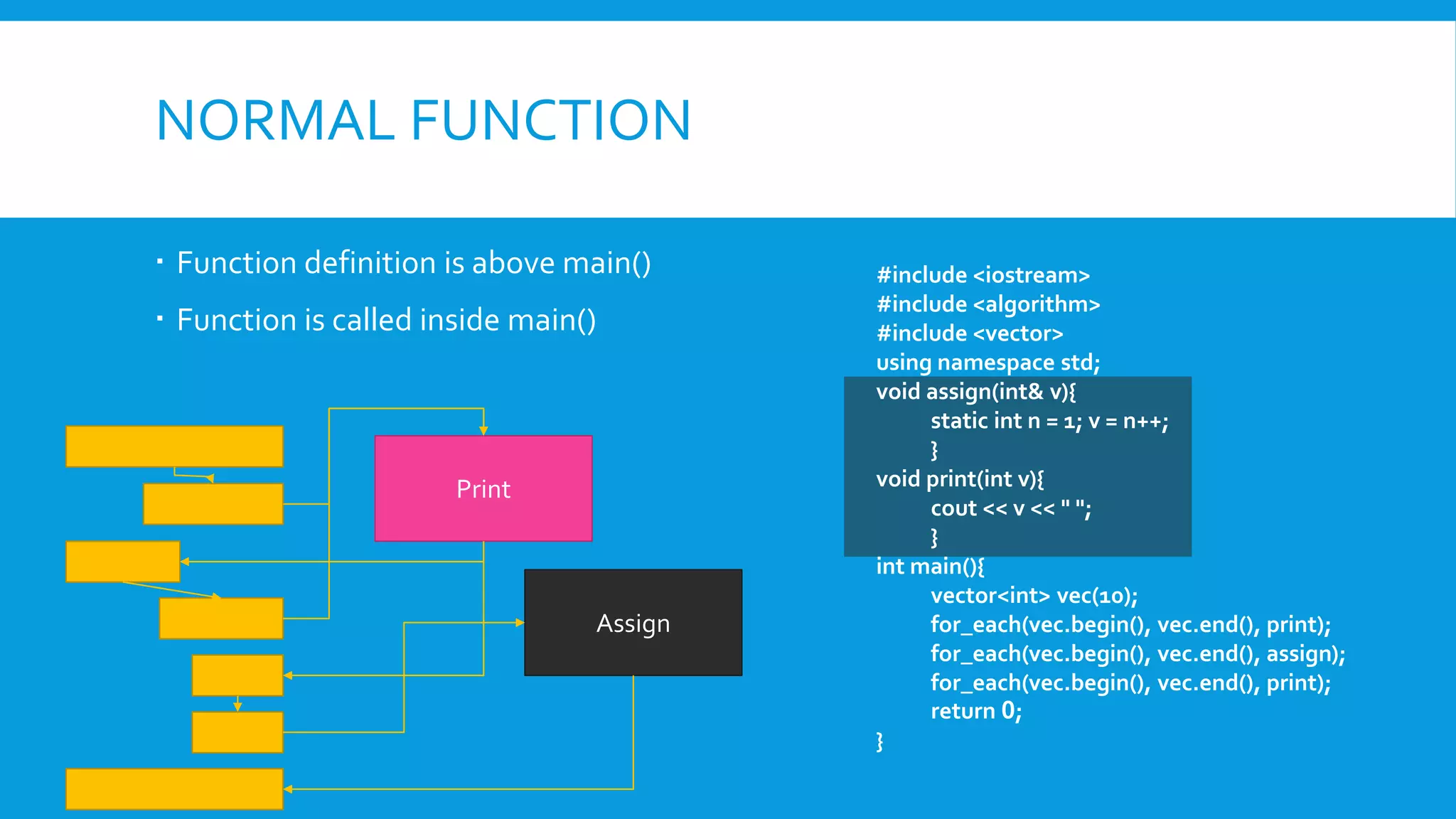 NORMAL FUNCTION

▪ Function definition is above main()

▪ Function is called inside main()

Print

Assign

#include <iostream>
#include <algorithm>
#include <vector>
using namespace std;
void assign(int& v){
static int n = 1; v = n++;
}
void print(int v){
cout << v << " ";
}
int main(){
vector<int> vec(10);
for_each(vec.begin(), vec.end(), print);
for_each(vec.begin(), vec.end(), assign);
for_each(vec.begin(), vec.end(), print);
return 0;
}